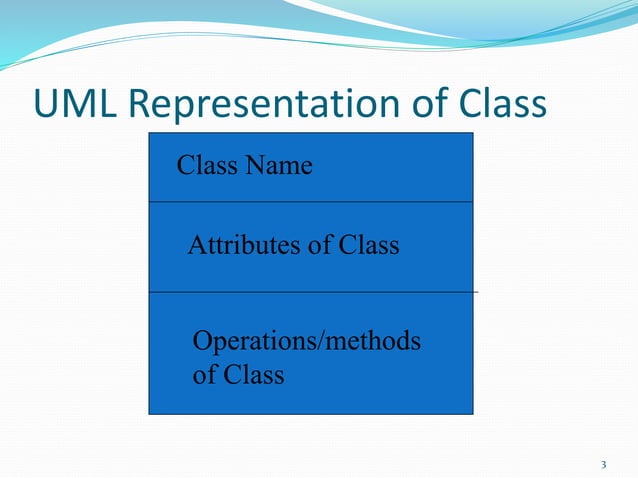 UML Representation of Class

Class Name

Attributes of Class

Operations/methods of Class

3